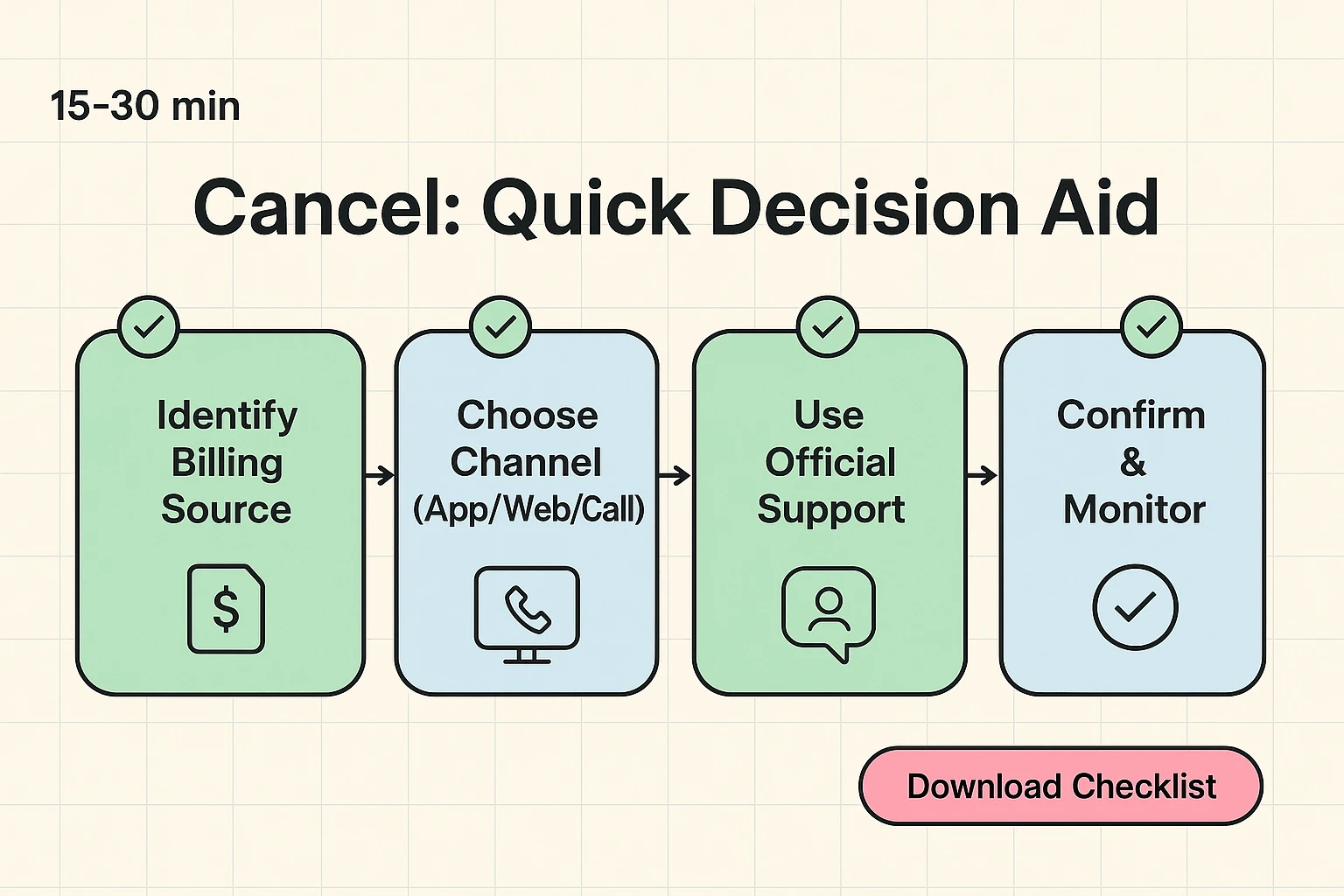 15-30 min

Cancel: Quick Decision Aid

Identify Billing Source

$

Choose Channel (App/Web/Call)

Use Official Support

Confirm & Monitor

Download Checklist